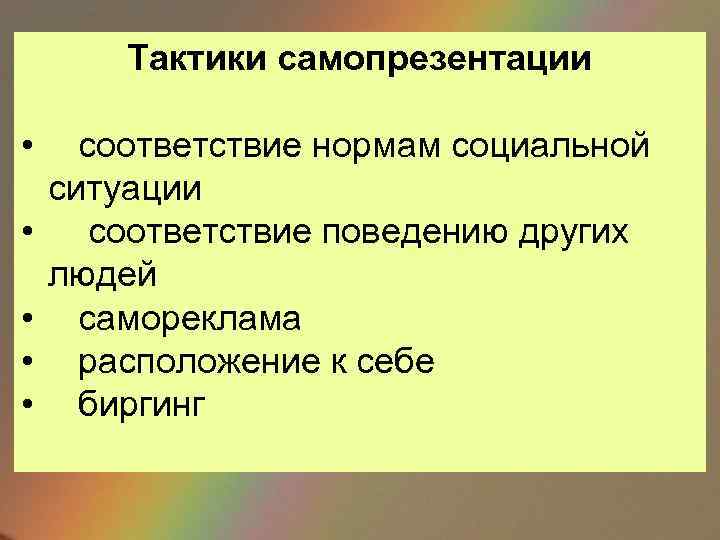 Тактики самопрезентации

• соответствие нормам социальной ситуации
• соответствие поведению других людей
• самореклама
• расположение к себе
• биргинг